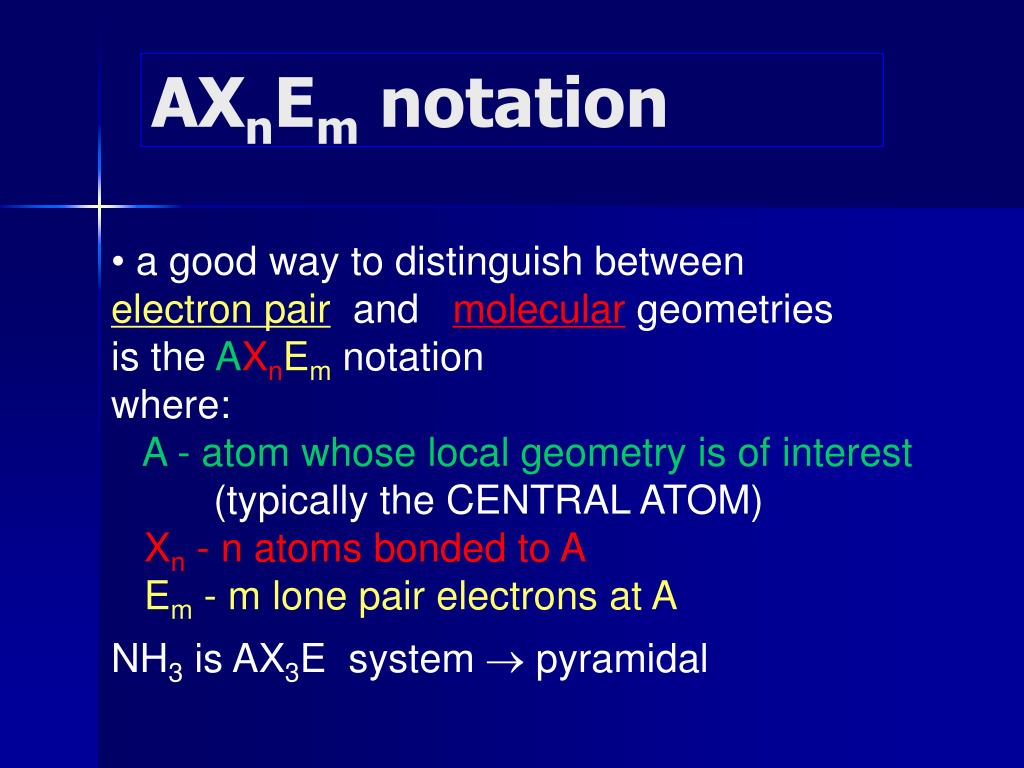 $AX_nE_m$ notation

• a good way to distinguish between electron pair and molecular geometries is the $AX_nE_m$ notation
where:
A - atom whose local geometry is of interest
(typically the CENTRAL ATOM)
$X_n$ - n atoms bonded to A
$E_m$ - m lone pair electrons at A

$NH_3$ is $AX_3E$ system $\rightarrow$ pyramidal